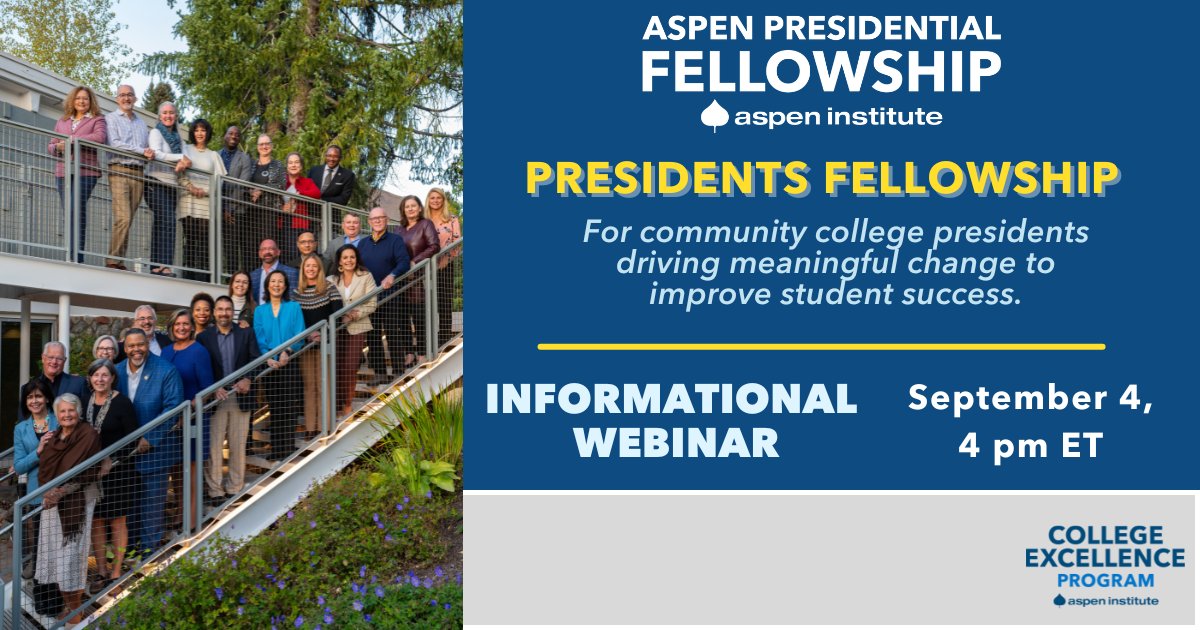 ASPEN PRESIDENTIAL FELLOWSHIP
aspen institute

PRESIDENTS FELLOWSHIP

For community college presidents driving meaningful change to improve student success.

INFORMATIONAL WEBINAR

September 4, 4 pm ET

COLLEGE EXCELLENCE PROGRAM
aspen institute